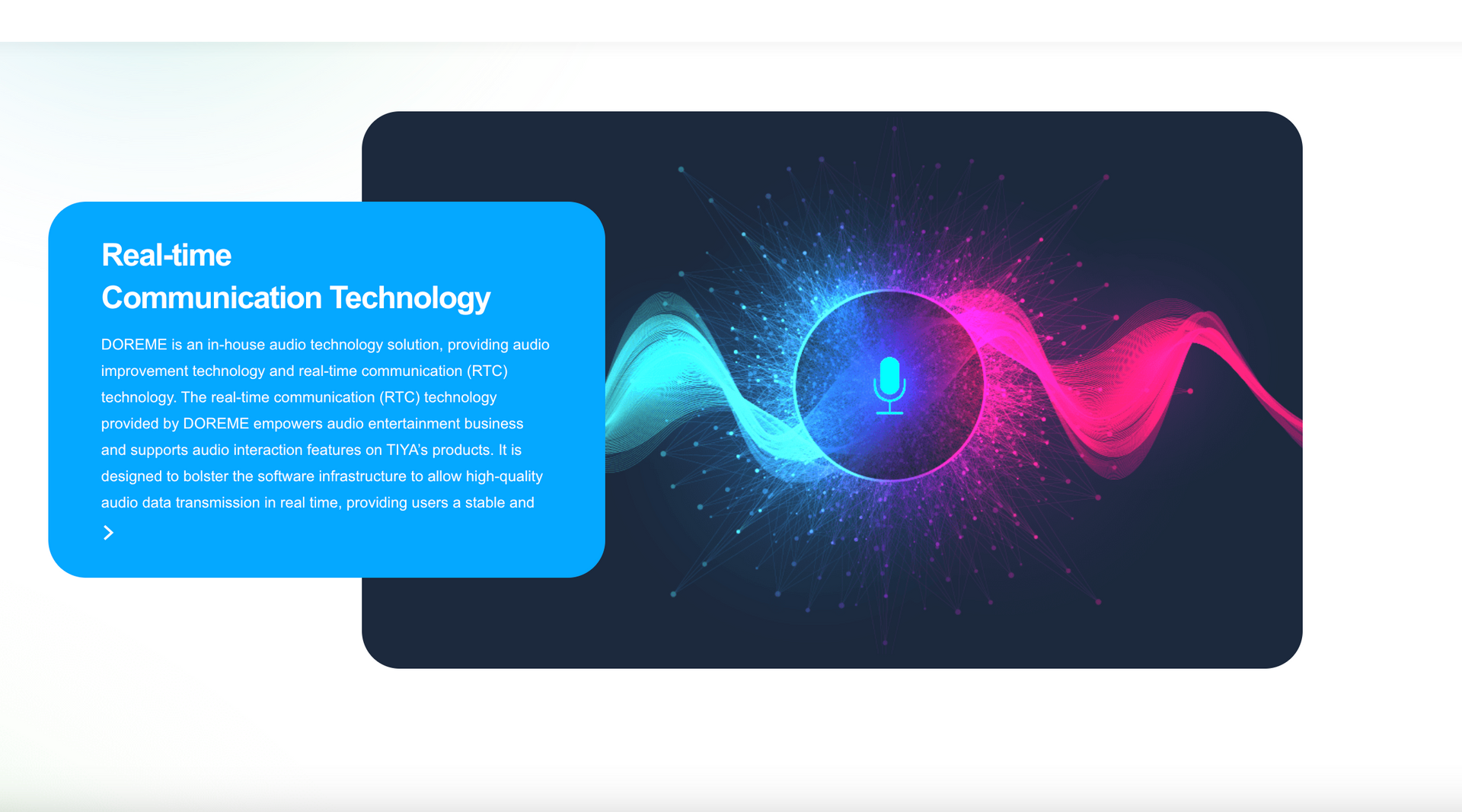 Real-time
Communication Technology

DOREME is an in-house audio technology solution, providing audio improvement technology and real-time communication (RTC) technology. The real-time communication (RTC) technology provided by DOREME empowers audio entertainment business and supports audio interaction features on TIYA's products. It is designed to bolster the software infrastructure to allow high-quality audio data transmission in real time, providing users a stable and

>